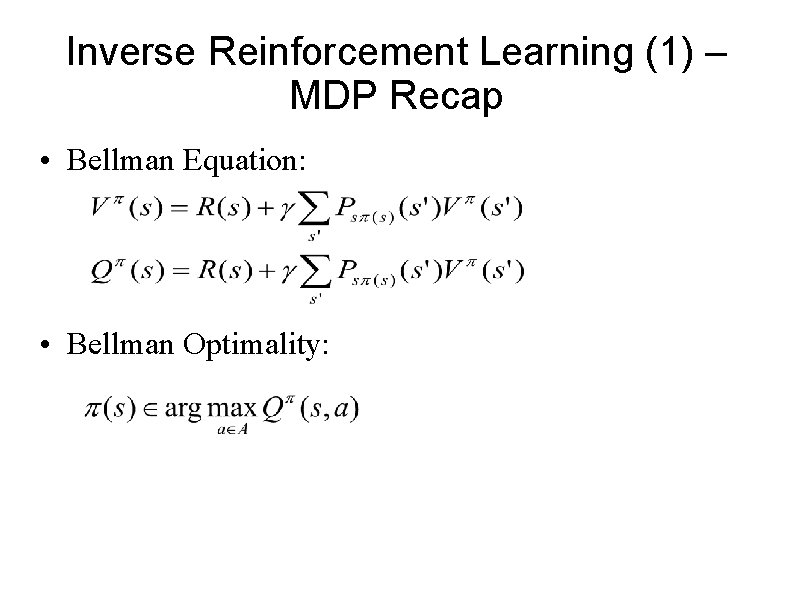 Inverse Reinforcement Learning (1) – MDP Recap

• Bellman Equation:

$V^{\pi}(s) = R(s) + \gamma \sum_{s'} P_{s\pi(s)}(s')V^{\pi}(s')$

$Q^{\pi}(s) = R(s) + \gamma \sum_{s'} P_{s\pi(s)}(s')V^{\pi}(s')$

• Bellman Optimality:

$\pi(s) \in \arg\max_{a \in A} Q^{\pi}(s,a)$